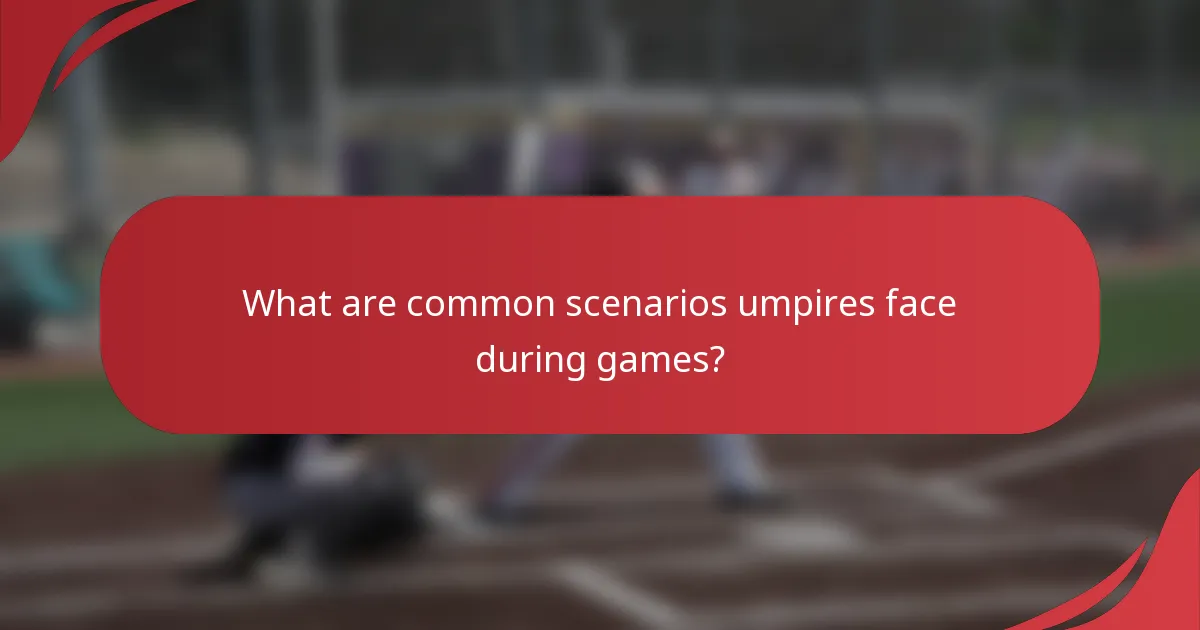 What are common scenarios umpires face during games?